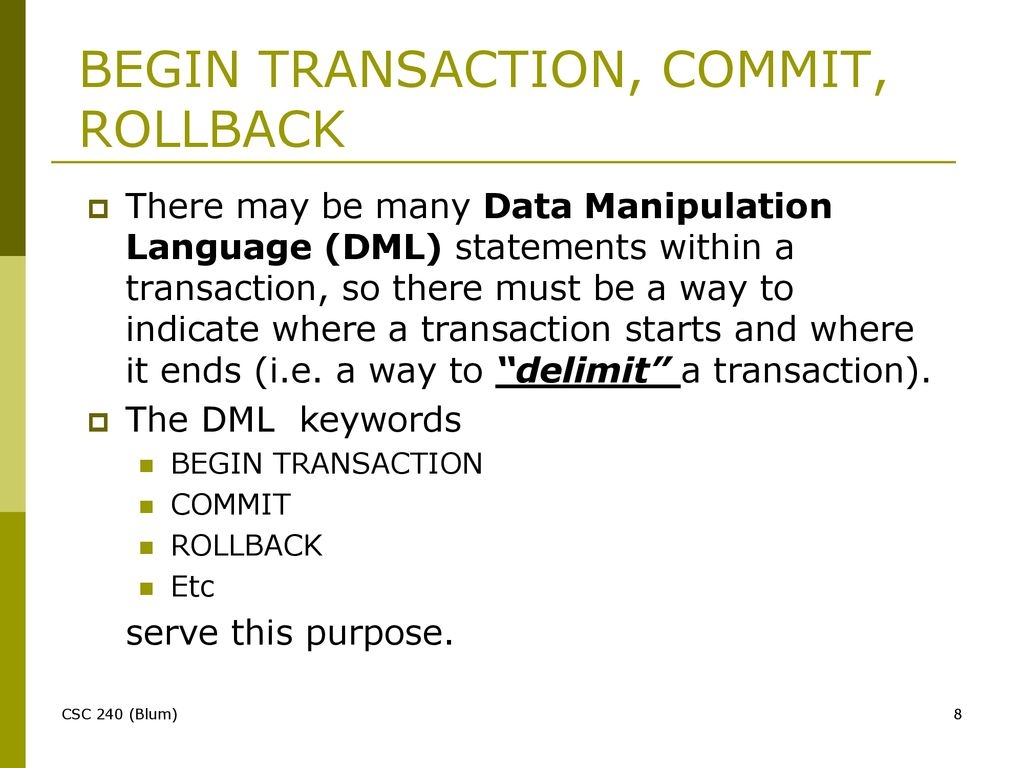 BEGIN TRANSACTION, COMMIT, ROLLBACK

There may be many Data Manipulation Language (DML) statements within a transaction, so there must be a way to indicate where a transaction starts and where it ends (i.e. a way to "delimit" a transaction).

The DML keywords

BEGIN TRANSACTION

COMMIT

ROLLBACK

Etc

serve this purpose.

CSC 240 (Blum)

8